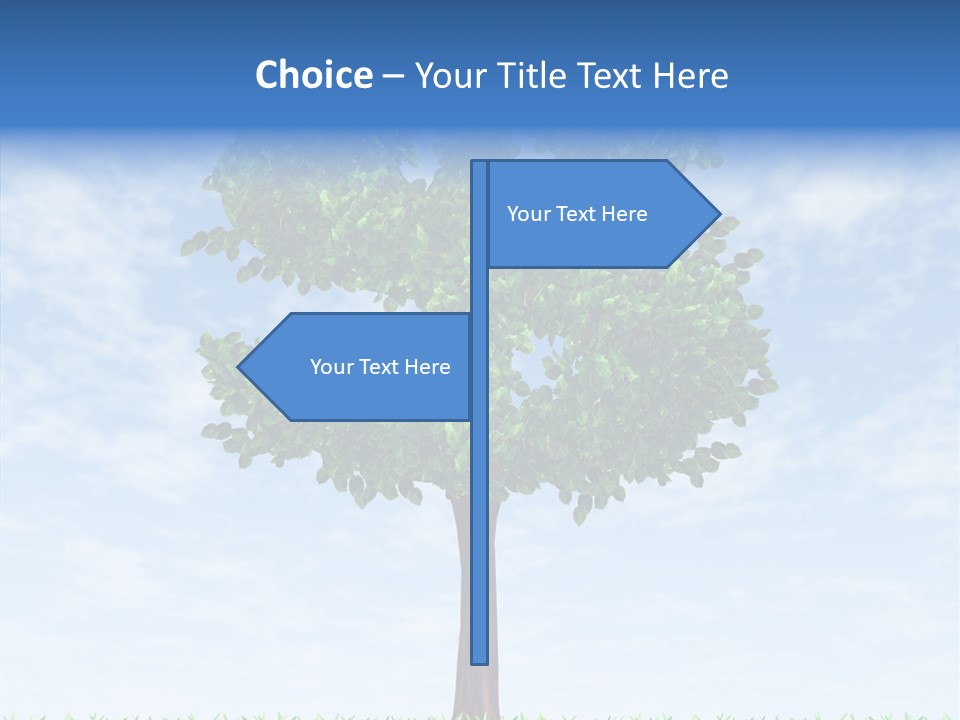 Choice – Your Title Text Here

Your Text Here

Your Text Here